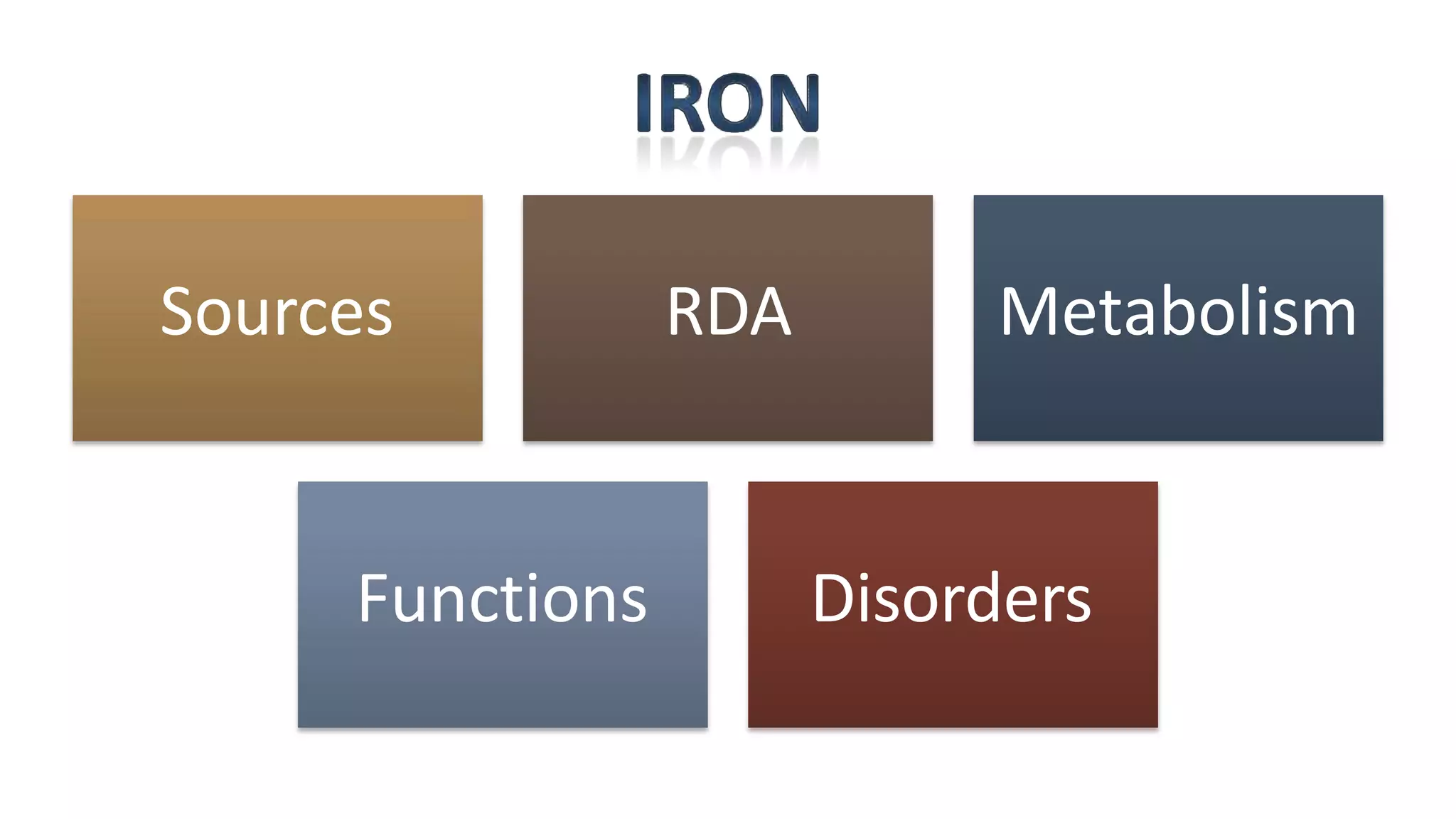 IRON

Sources

RDA

Metabolism

Functions

Disorders